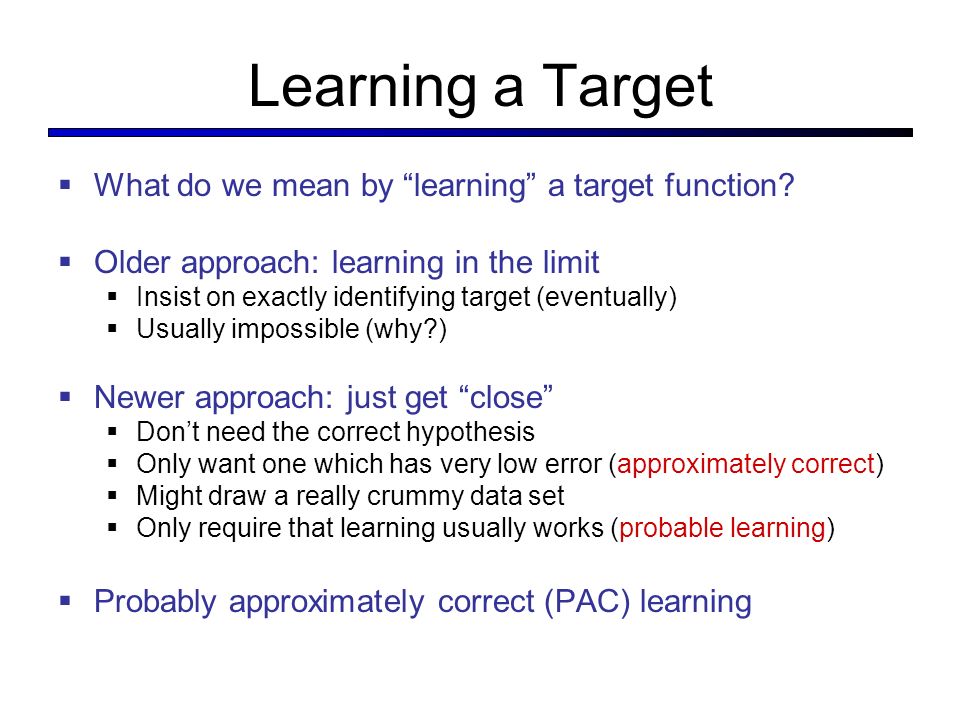 Learning a Target

▪ What do we mean by “learning” a target function?

▪ Older approach: learning in the limit
  ▪ Insist on exactly identifying target (eventually)
  ▪ Usually impossible (why?)

▪ Newer approach: just get “close”
  ▪ Don’t need the correct hypothesis
  ▪ Only want one which has very low error (approximately correct)
  ▪ Might draw a really crummy data set
  ▪ Only require that learning usually works (probable learning)

▪ Probably approximately correct (PAC) learning